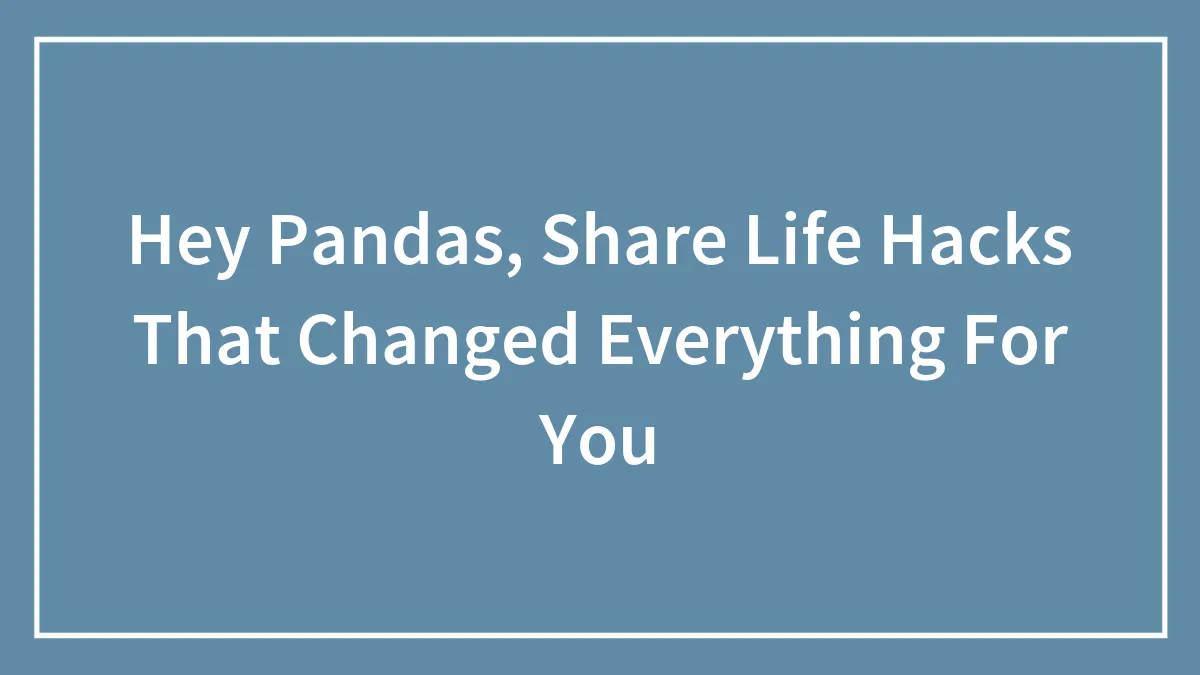 Hey Pandas, Share Life Hacks That Changed Everything For You